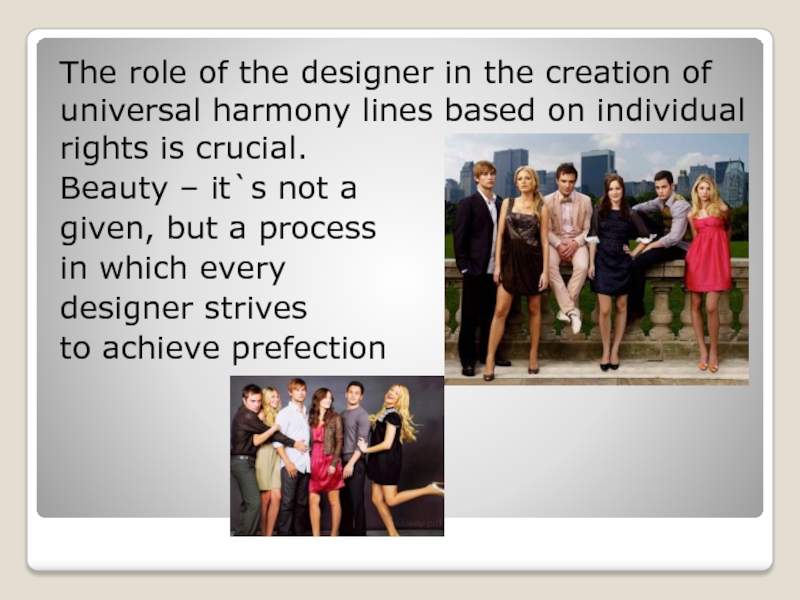 The role of the designer in the creation of universal harmony lines based on individual rights is crucial.
Beauty – it`s not a given, but a process in which every designer strives to achieve prefection